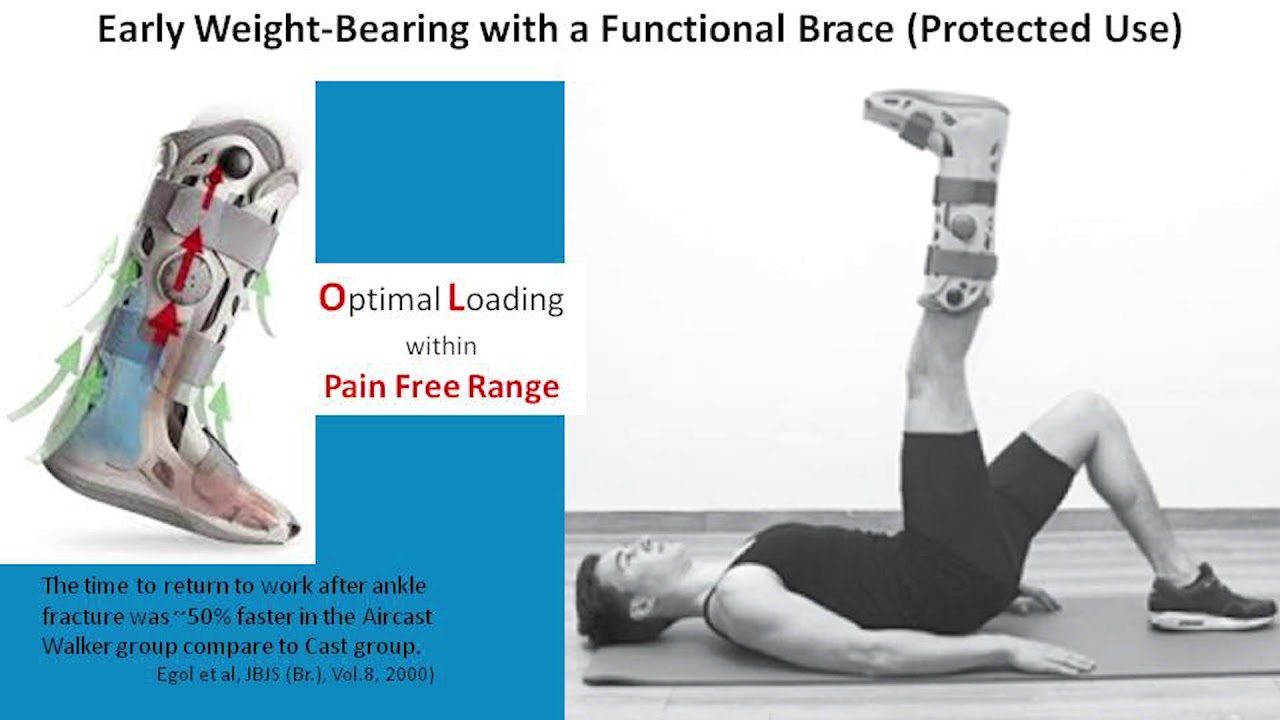 Early Weight-Bearing with a Functional Brace (Protected Use)

Optimal Loading within Pain Free Range

The time to return to work after ankle fracture was ~50% faster in the Aircast Walker group compare to Cast group.
Egol et al, JBJS (Br.), Vol.8, 2000)